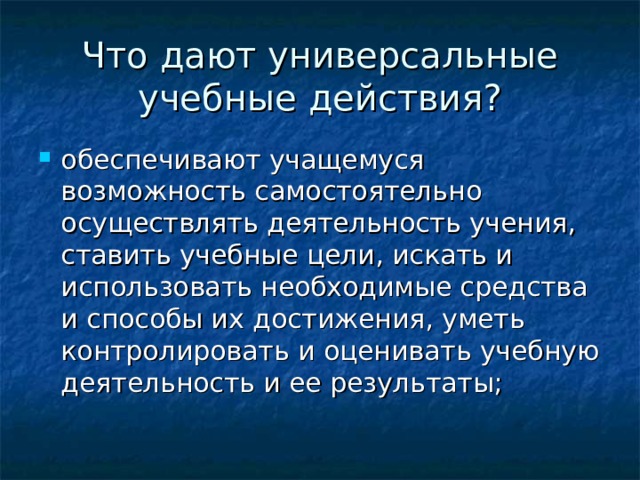 Что дают универсальные учебные действия?

обеспечивают учащемуся возможность самостоятельно осуществлять деятельность учения, ставить учебные цели, искать и использовать необходимые средства и способы их достижения, уметь контролировать и оценивать учебную деятельность и ее результаты;